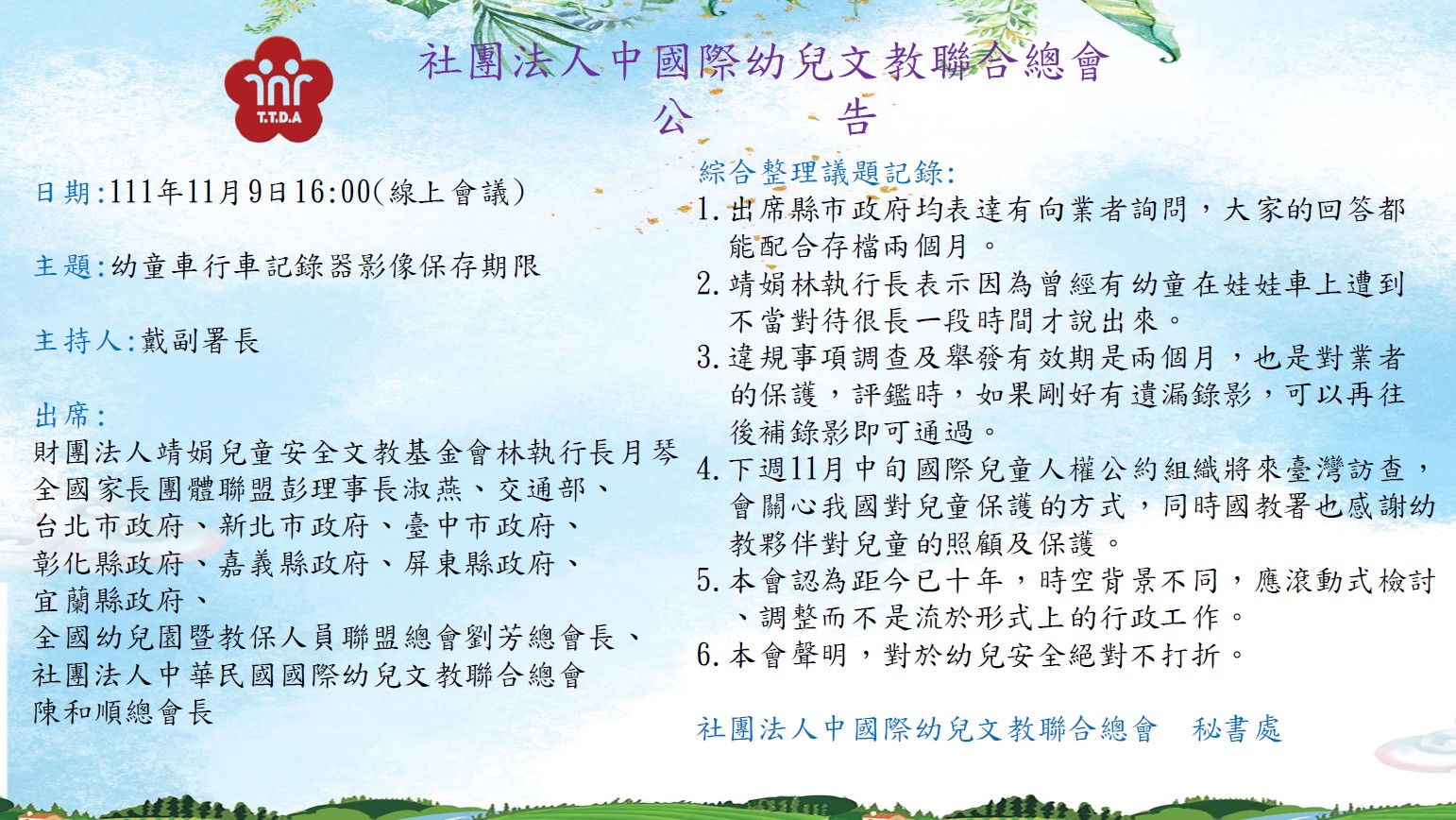 T.T.D.A

社團法人中國際幼兒文教聯合總會
公　告

日期:111年11月9日16:00(線上會議)

主題:幼童車行車記錄器影像保存期限

主持人:戴副署長

出席:
財團法人靖娟兒童安全文教基金會林執行長月琴
全國家長團體聯盟彭理事長淑燕、交通部、
台北市政府、新北市政府、臺中市政府、
彰化縣政府、嘉義縣政府、屏東縣政府、
宜蘭縣政府、
全國幼兒園暨教保人員聯盟總會劉芳總會長、
社團法人中華民國國際幼兒文教聯合總會
陳和順總會長

綜合整理議題記錄:
1. 出席縣市政府均表達有向業者詢問，大家的回答都能配合存檔兩個月。
2. 靖娟林執行長表示因為曾經有幼童在娃娃車上遭到不當對待很長一段時間才說出來。
3. 違規事項調查及舉發有效期是兩個月，也是對業者的保護，評鑑時，如果剛好有遺漏錄影，可以再往後補錄影即可通過。
4. 下週11月中旬國際兒童人權公約組織將來臺灣訪查，會關心我國對兒童保護的方式，同時國教署也感謝幼教夥伴對兒童的照顧及保護。
5. 本會認為距今已十年，時空背景不同，應滾動式檢討、調整而不是流於形式上的行政工作。
6. 本會聲明，對於幼兒安全絕對不打折。

社團法人中國際幼兒文教聯合總會　秘書處